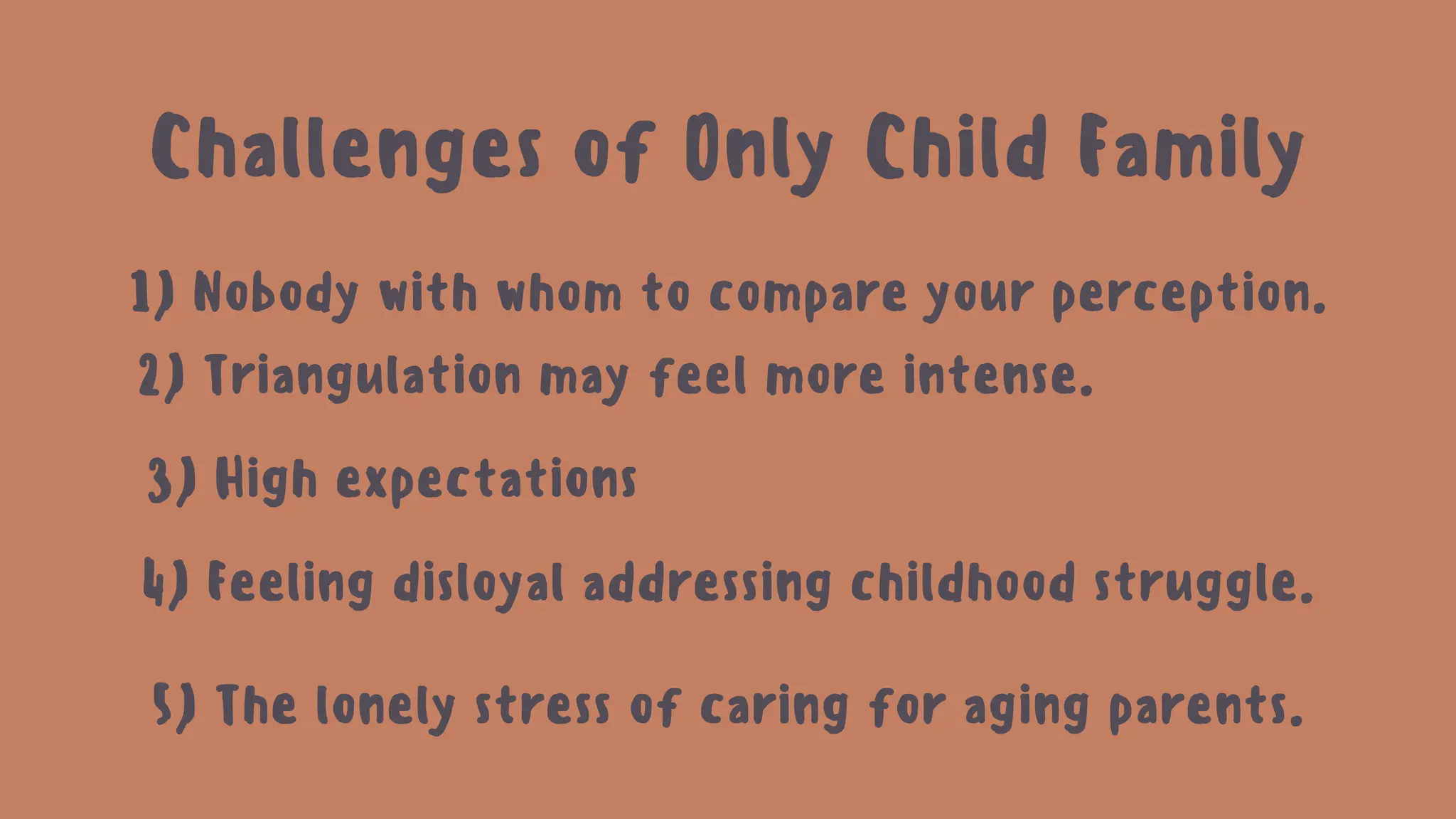 Challenges of Only Child Family

1) Nobody with whom to compare your perception.

2) Triangulation may feel more intense.

3) High expectations

4) Feeling disloyal addressing childhood struggle.

5) The lonely stress of caring for aging parents.